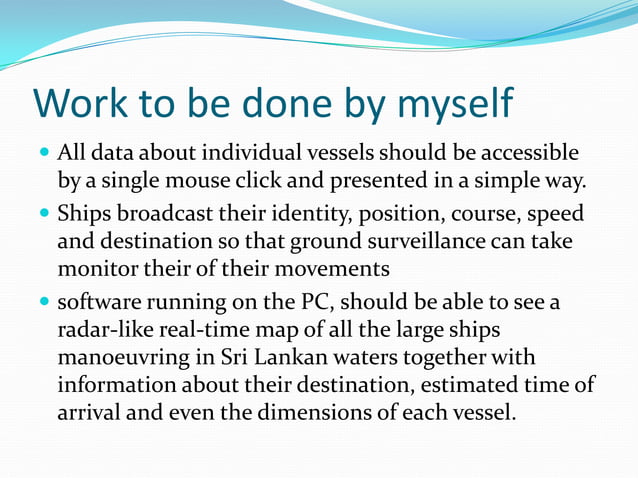 Work to be done by myself

- All data about individual vessels should be accessible by a single mouse click and presented in a simple way.
- Ships broadcast their identity, position, course, speed and destination so that ground surveillance can take monitor their of their movements
- software running on the PC, should be able to see a radar-like real-time map of all the large ships manoeuvring in Sri Lankan waters together with information about their destination, estimated time of arrival and even the dimensions of each vessel.